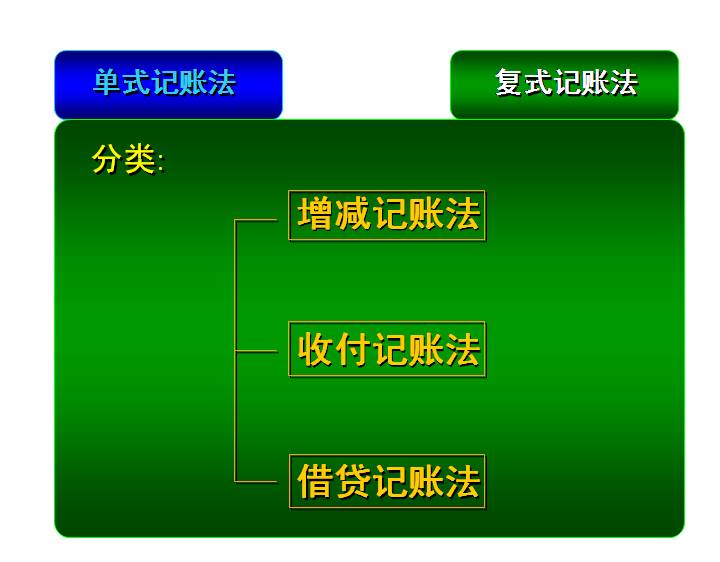 单式记账法

复式记账法

分类:

增减记账法

收付记账法

借贷记账法